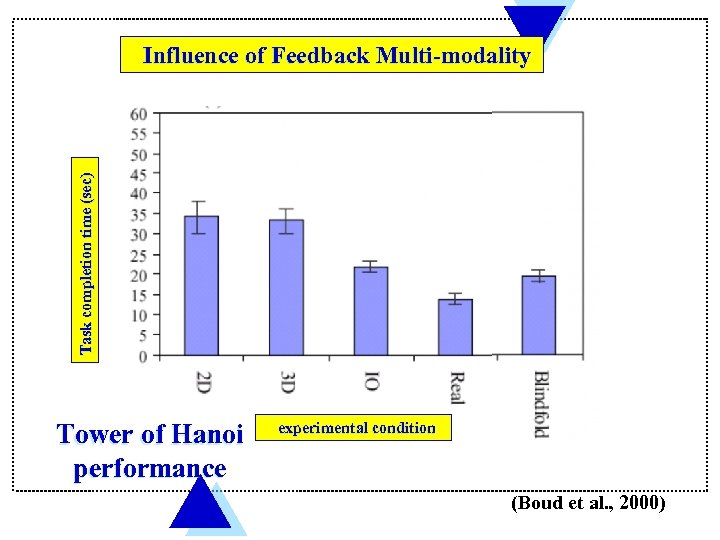 Influence of Feedback Multi-modality

Task completion time (sec)

60
55
50
45
40
35
30
25
20
15
10
5
0

2D
3D
IO
Real
Blindfold

experimental condition

Tower of Hanoi performance

(Boud et al., 2000)